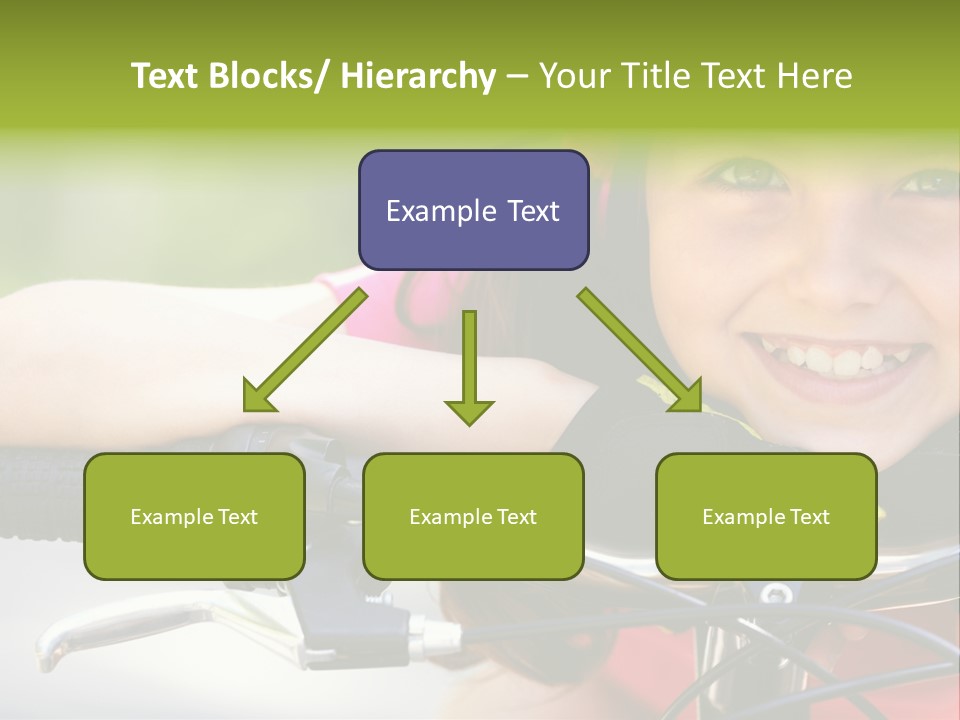 Text Blocks/ Hierarchy – Your Title Text Here

Example Text

Example Text

Example Text

Example Text